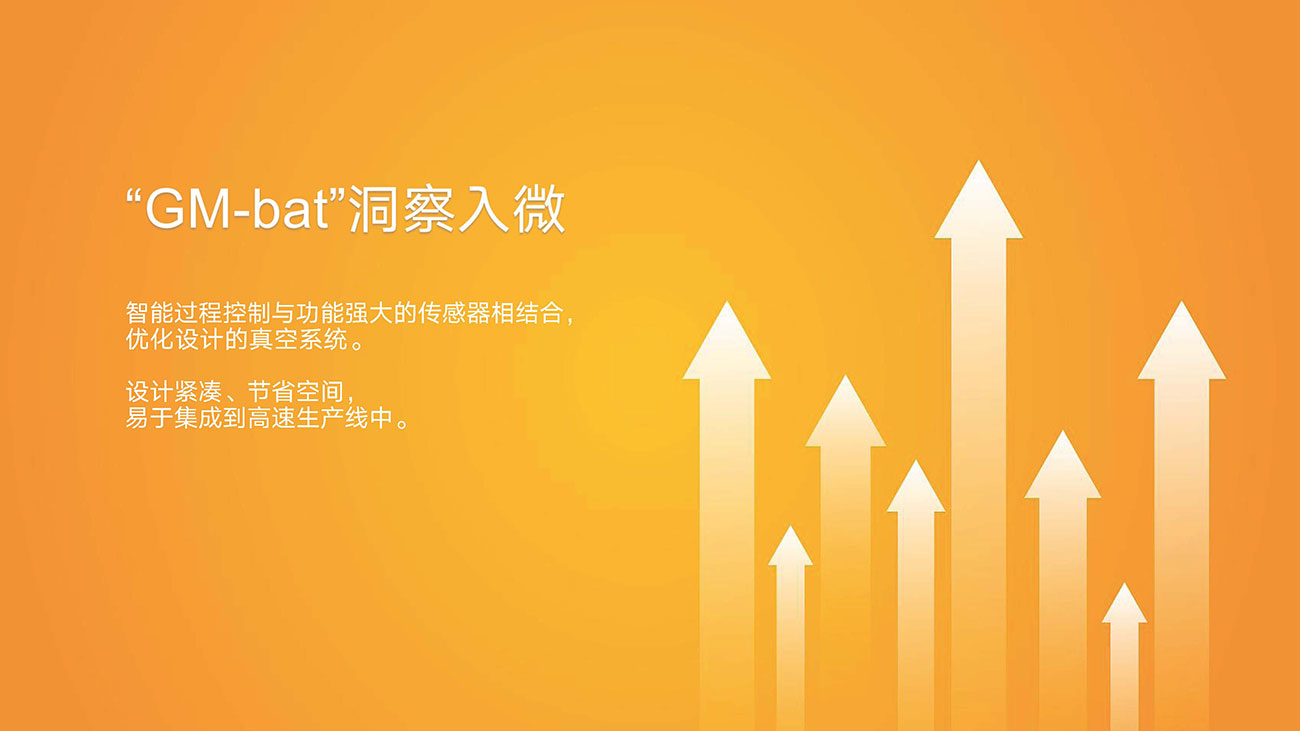 “GM-bat”洞察入微

智能过程控制与功能强大的传感器相结合，优化设计的真空系统。

设计紧凑、节省空间，易于集成到高速生产线中。